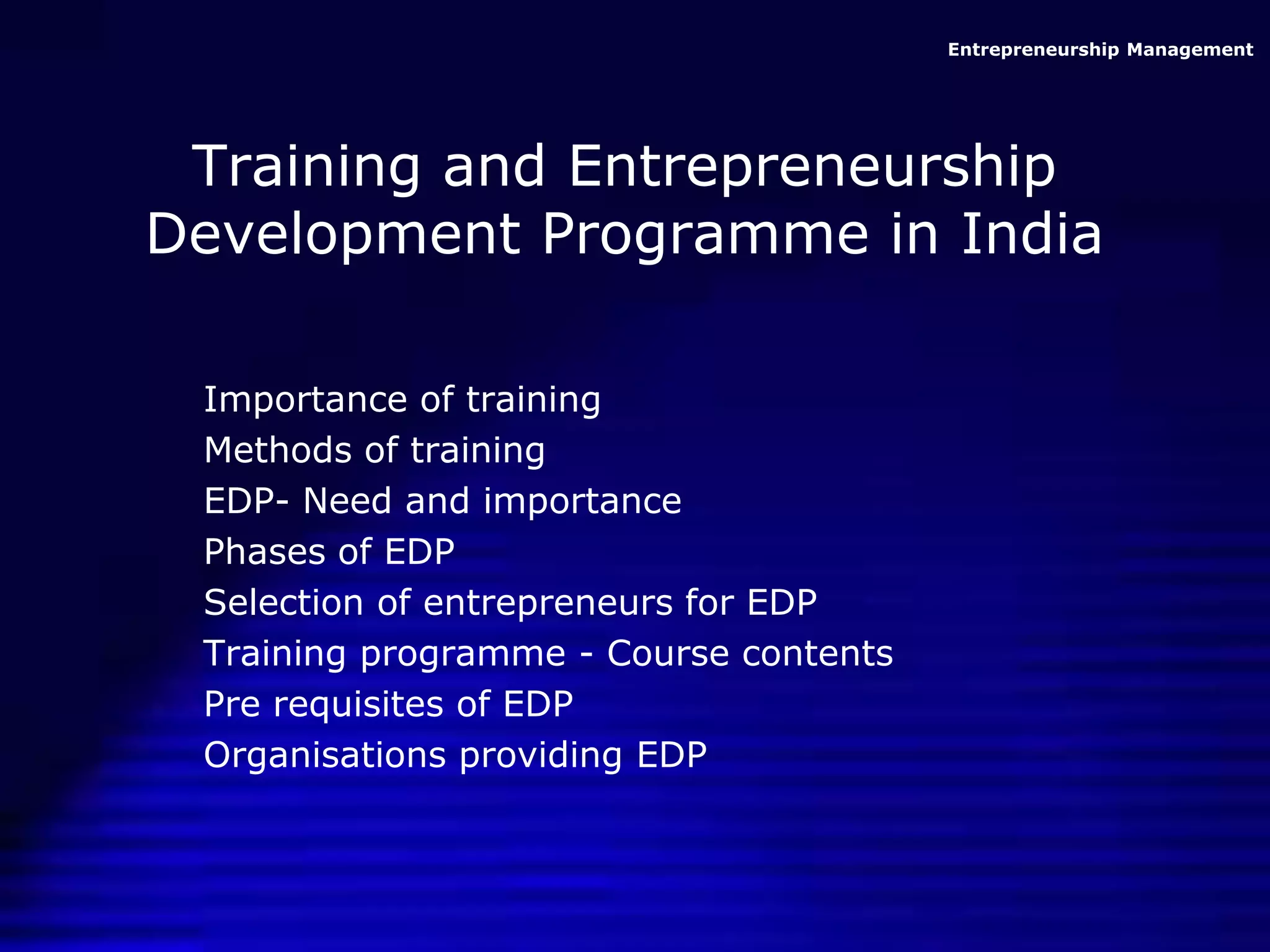 Entrepreneurship Management

Training and Entrepreneurship Development Programme in India

Importance of training
Methods of training
EDP- Need and importance
Phases of EDP
Selection of entrepreneurs for EDP
Training programme - Course contents
Pre requisites of EDP
Organisations providing EDP